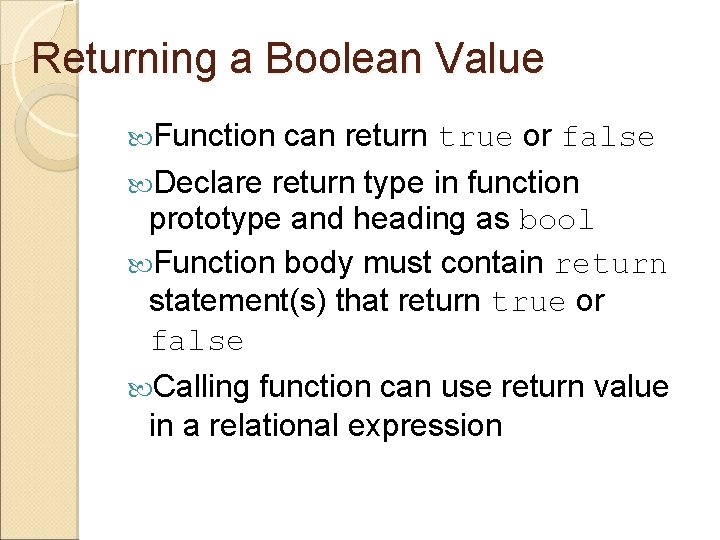 Returning a Boolean Value

Function can return true or false

Declare return type in function prototype and heading as bool

Function body must contain return statement(s) that return true or false

Calling function can use return value in a relational expression